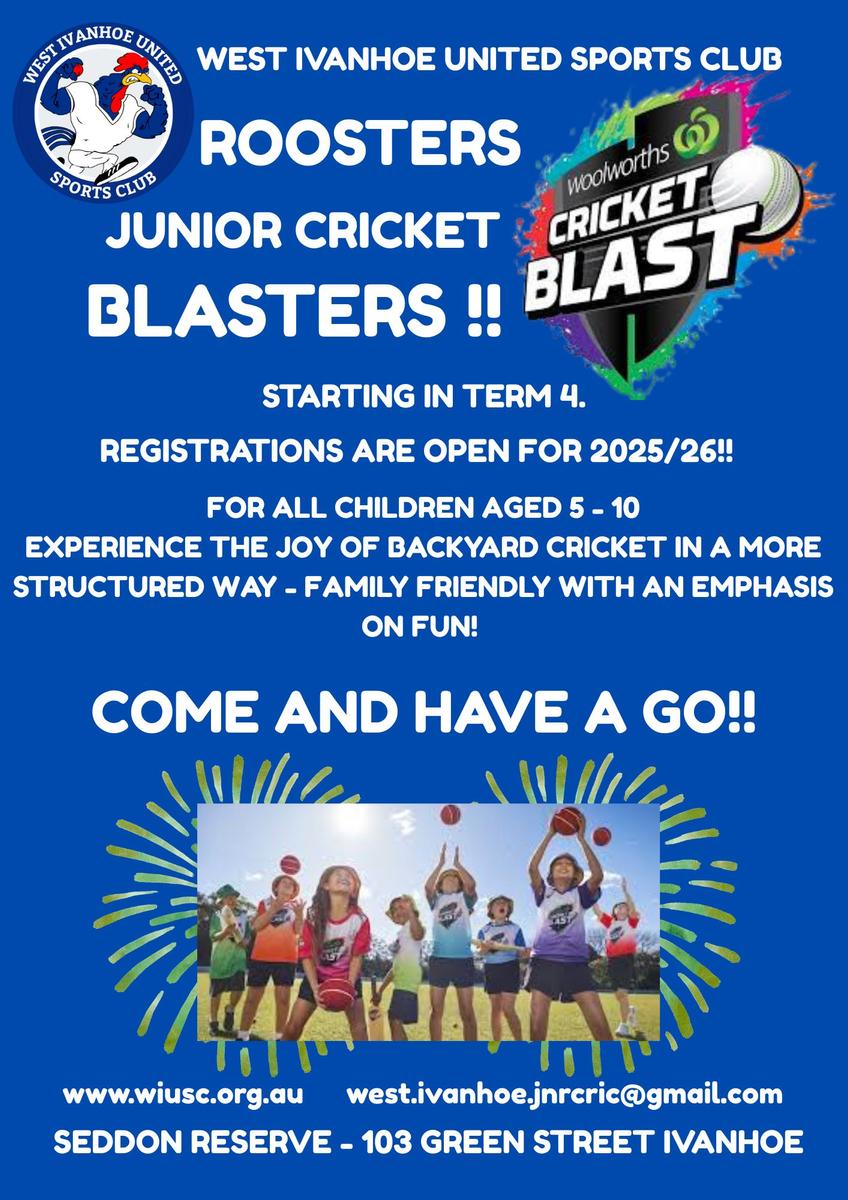 WEST IVANHOE UNITED SPORTS CLUB

WEST IVANHOE UNITED SPORTS CLUB

ROOSTERS

JUNIOR CRICKET

BLASTERS !!

woolworths CRICKET BLAST

STARTING IN TERM 4.

REGISTRATIONS ARE OPEN FOR 2025/26!!

FOR ALL CHILDREN AGED 5 - 10
EXPERIENCE THE JOY OF BACKYARD CRICKET IN A MORE STRUCTURED WAY - FAMILY FRIENDLY WITH AN EMPHASIS ON FUN!

COME AND HAVE A GO!!

www.wiusc.org.au west.ivanhoe.jnrcric@gmail.com

SEDDON RESERVE - 103 GREEN STREET IVANHOE